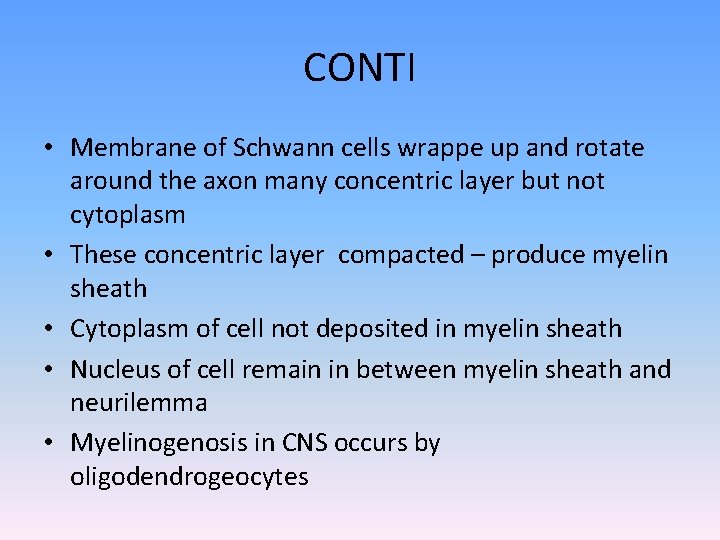 CONTI

• Membrane of Schwann cells wrappe up and rotate around the axon many concentric layer but not cytoplasm

• These concentric layer compacted – produce myelin sheath

• Cytoplasm of cell not deposited in myelin sheath

• Nucleus of cell remain in between myelin sheath and neurilemma

• Myelinogenosis in CNS occurs by oligodendrogeocytes